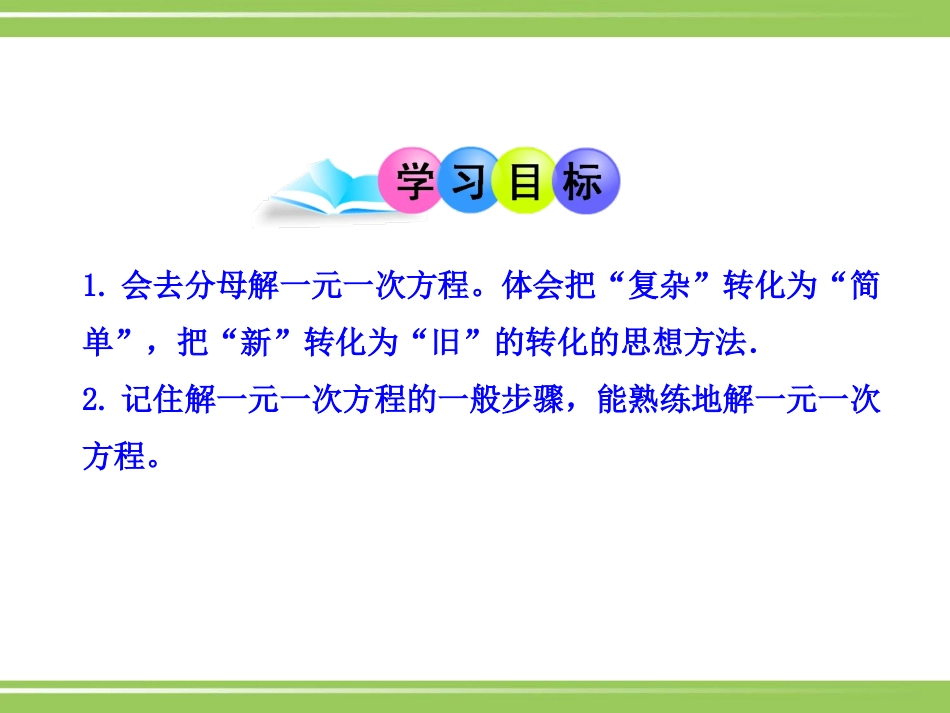 学习目标

1. 会去分母解一元一次方程。体会把“复杂”转化为“简单”，把“新”转化为“旧”的转化的思想方法.

2. 记住解一元一次方程的一般步骤，能熟练地解一元一次方程。